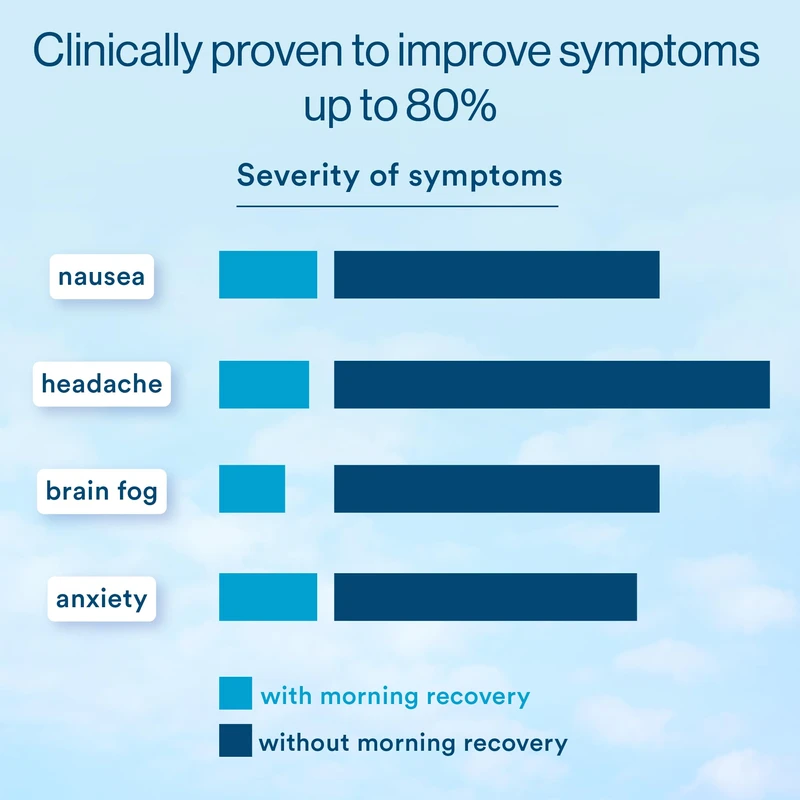 Clinically proven to improve symptoms up to 80%

Severity of symptoms

nausea

headache

brain fog

anxiety

with morning recovery

without morning recovery